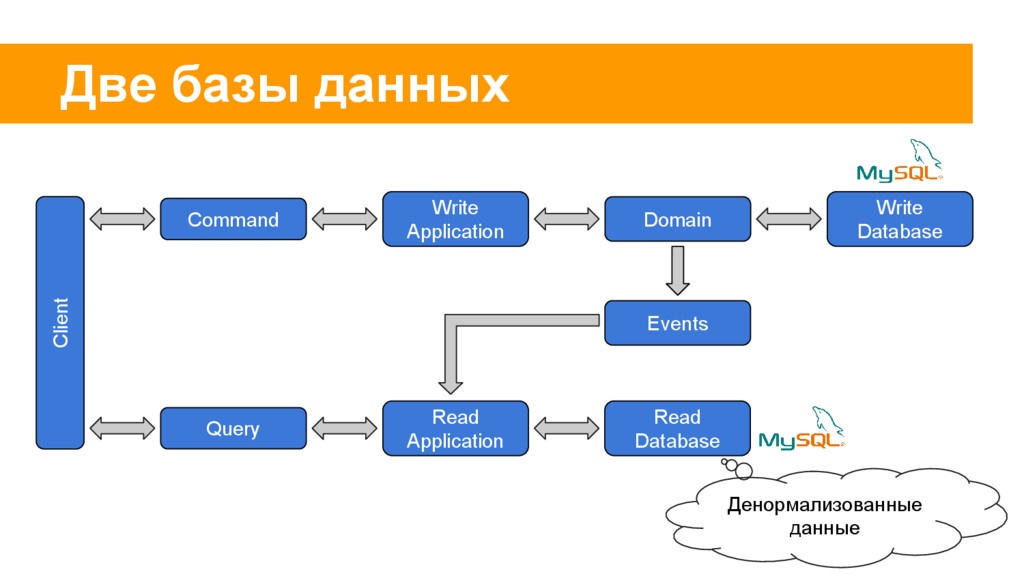 Две базы данных

MySQL

Client

Command

Write Application

Domain

Write Database

Events

Query

Read Application

Read Database

MySQL

Денормализованные данные